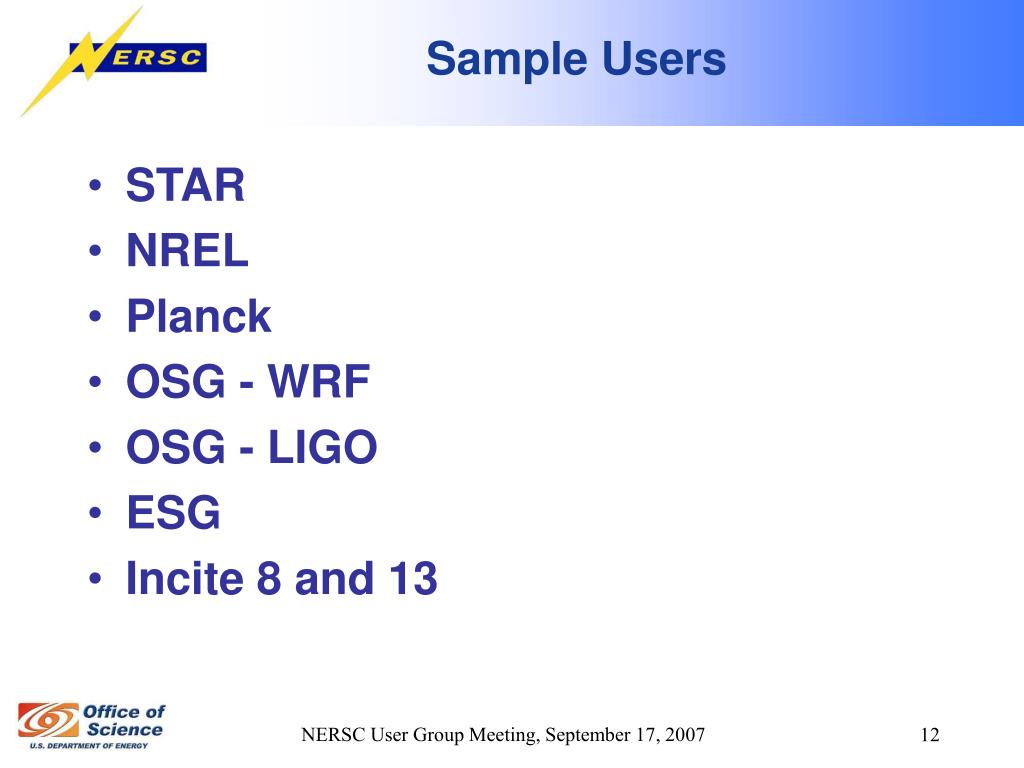 NERSC

Sample Users

• STAR
• NREL
• Planck
• OSG - WRF
• OSG - LIGO
• ESG
• Incite 8 and 13

Office of Science
U.S. DEPARTMENT OF ENERGY

NERSC User Group Meeting, September 17, 2007

12